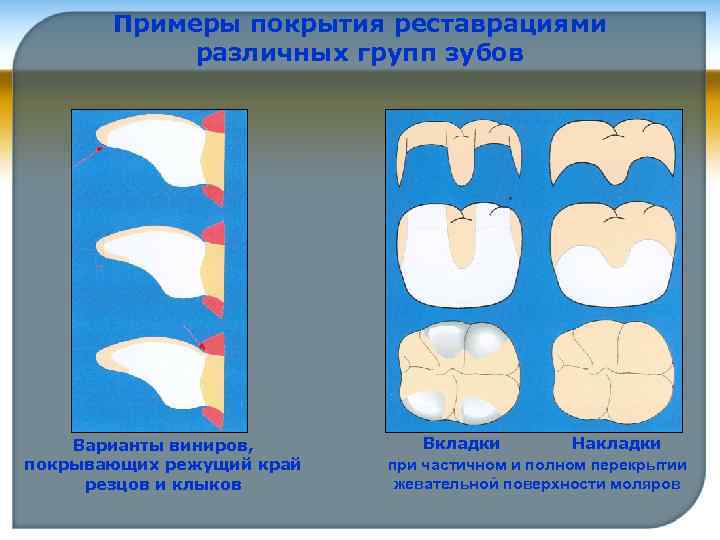 Примеры покрытия реставрациями различных групп зубов

Варианты виниров, покрывающих режущий край резцов и клыков

Вкладки Накладки
при частичном и полном перекрытии жевательной поверхности моляров